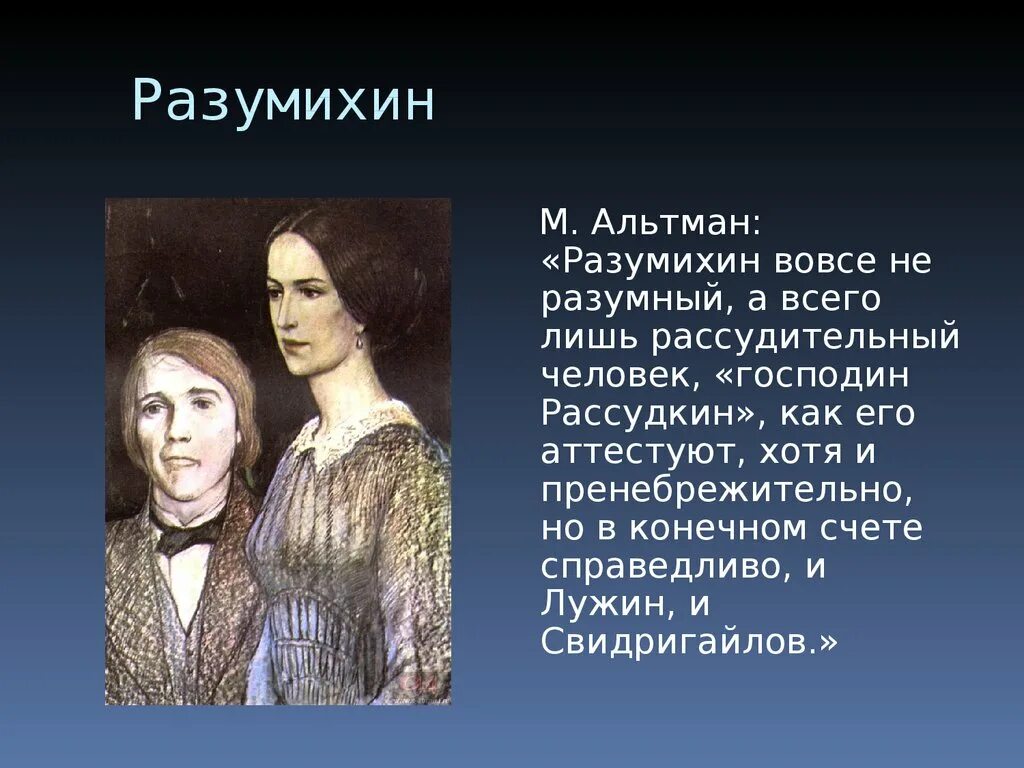 Разумихин

М. Альтман: «Разумихин вовсе не разумный, а всего лишь рассудительный человек, «господин Рассудкин», как его аттестуют, хотя и пренебрежительно, но в конечном счете справедливо, и Лужин, и Свидригайлов.»